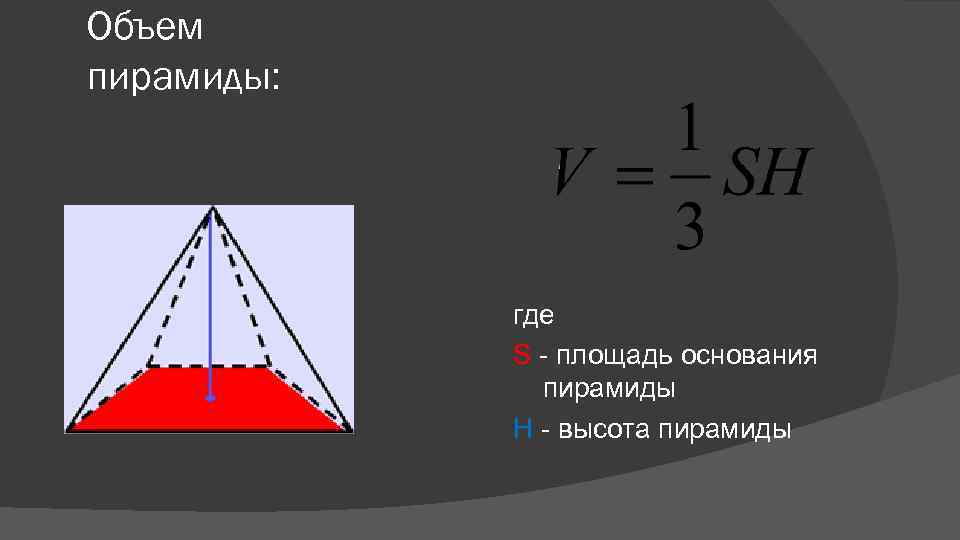 Объем пирамиды:

$V = \frac{1}{3}SH$

где

S - площадь основания пирамиды

H - высота пирамиды